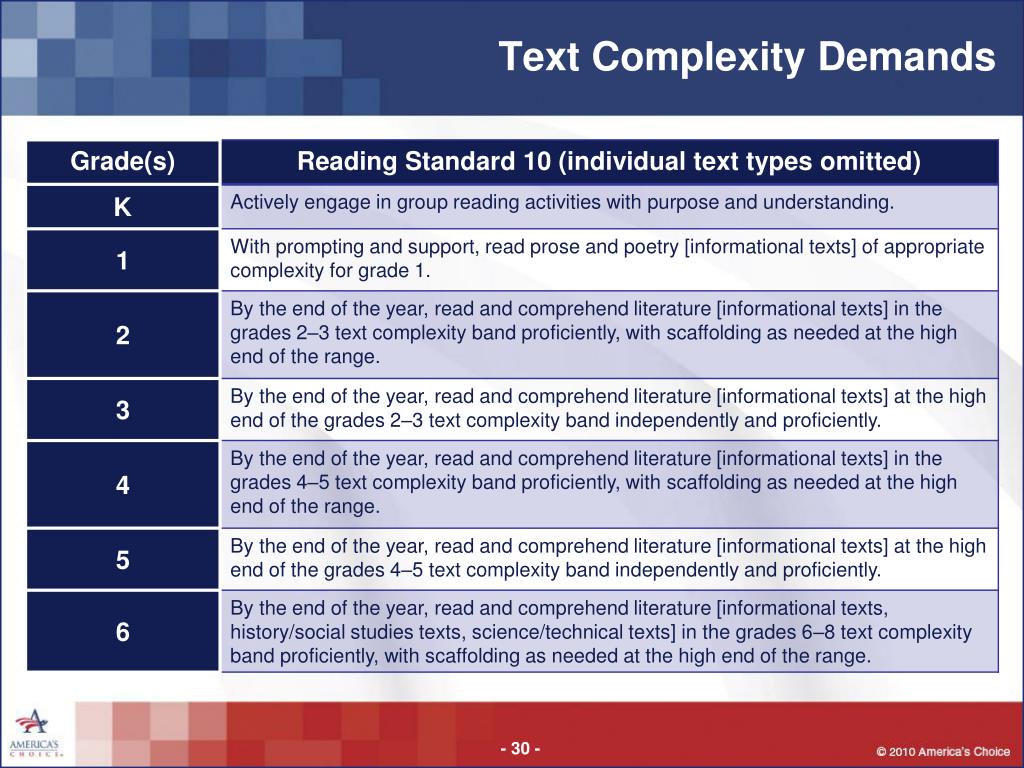 Text Complexity Demands

| Grade(s) | Reading Standard 10 (individual text types omitted) |
|---|---|
| K | Actively engage in group reading activities with purpose and understanding. |
| 1 | With prompting and support, read prose and poetry [informational texts] of appropriate complexity for grade 1. |
| 2 | By the end of the year, read and comprehend literature [informational texts] in the grades 2–3 text complexity band proficiently, with scaffolding as needed at the high end of the range. |
| 3 | By the end of the year, read and comprehend literature [informational texts] at the high end of the grades 2–3 text complexity band independently and proficiently. |
| 4 | By the end of the year, read and comprehend literature [informational texts] in the grades 4–5 text complexity band proficiently, with scaffolding as needed at the high end of the range. |
| 5 | By the end of the year, read and comprehend literature [informational texts] at the high end of the grades 4–5 text complexity band independently and proficiently. |
| 6 | By the end of the year, read and comprehend literature [informational texts, history/social studies texts, science/technical texts] in the grades 6–8 text complexity band proficiently, with scaffolding as needed at the high end of the range. |

AMERICA'S CHOICE

- 30 -

© 2010 America's Choice